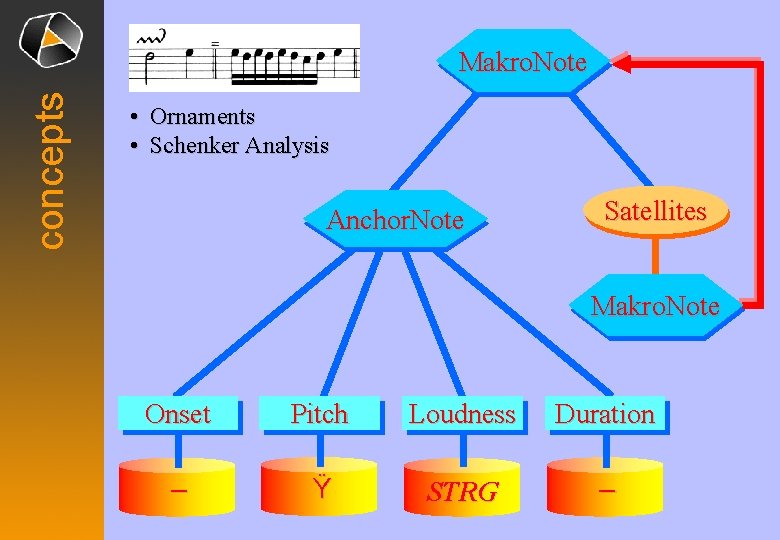 concepts

• Ornaments
• Schenker Analysis

MakroNote

AnchorNote

Satellites

MakroNote

Onset

Pitch

Loudness

Duration

–

Ÿ

STRG

–